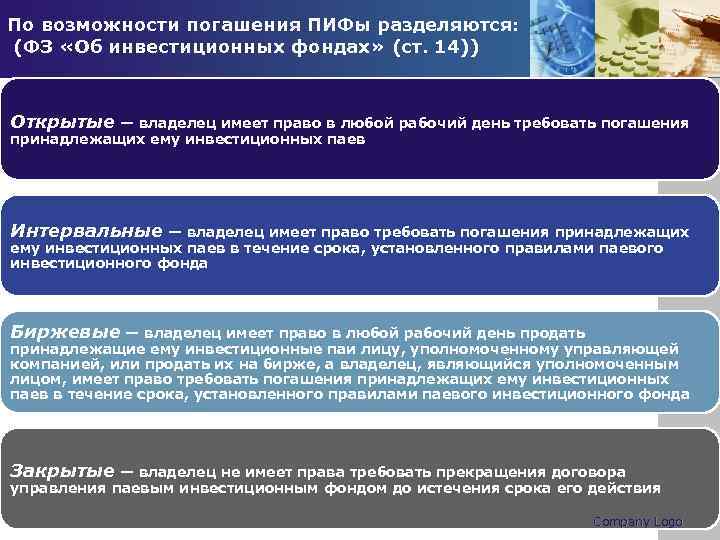 По возможности погашения ПИФы разделяются:
(ФЗ «Об инвестиционных фондах» (ст. 14))

Открытые – владелец имеет право в любой рабочий день требовать погашения принадлежащих ему инвестиционных паев

Интервальные – владелец имеет право требовать погашения принадлежащих ему инвестиционных паев в течение срока, установленного правилами паевого инвестиционного фонда

Биржевые – владелец имеет право в любой рабочий день продать принадлежащие ему инвестиционные паи лицу, уполномоченному управляющей компанией, или продать их на бирже, а владелец, являющийся уполномоченным лицом, имеет право требовать погашения принадлежащих ему инвестиционных паев в течение срока, установленного правилами паевого инвестиционного фонда

Закрытые – владелец не имеет права требовать прекращения договора управления паевым инвестиционным фондом до истечения срока его действия

Company Logo